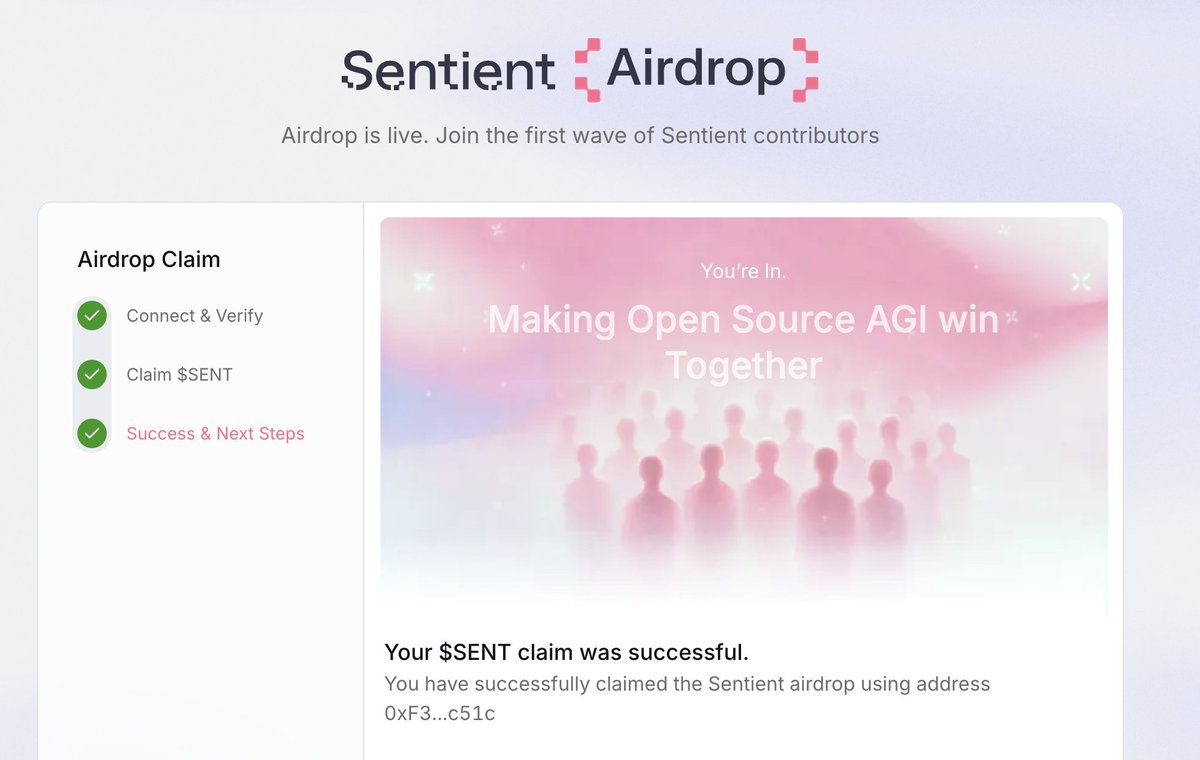 Sentient Airdrop

Airdrop is live. Join the first wave of Sentient contributors

Airdrop Claim

Connect & Verify

Claim \$SENT

Success & Next Steps

You're In.

Making Open Source AGI win Together

Your \$SENT claim was successful.

You have successfully claimed the Sentient airdrop using address 0xF3...c51c